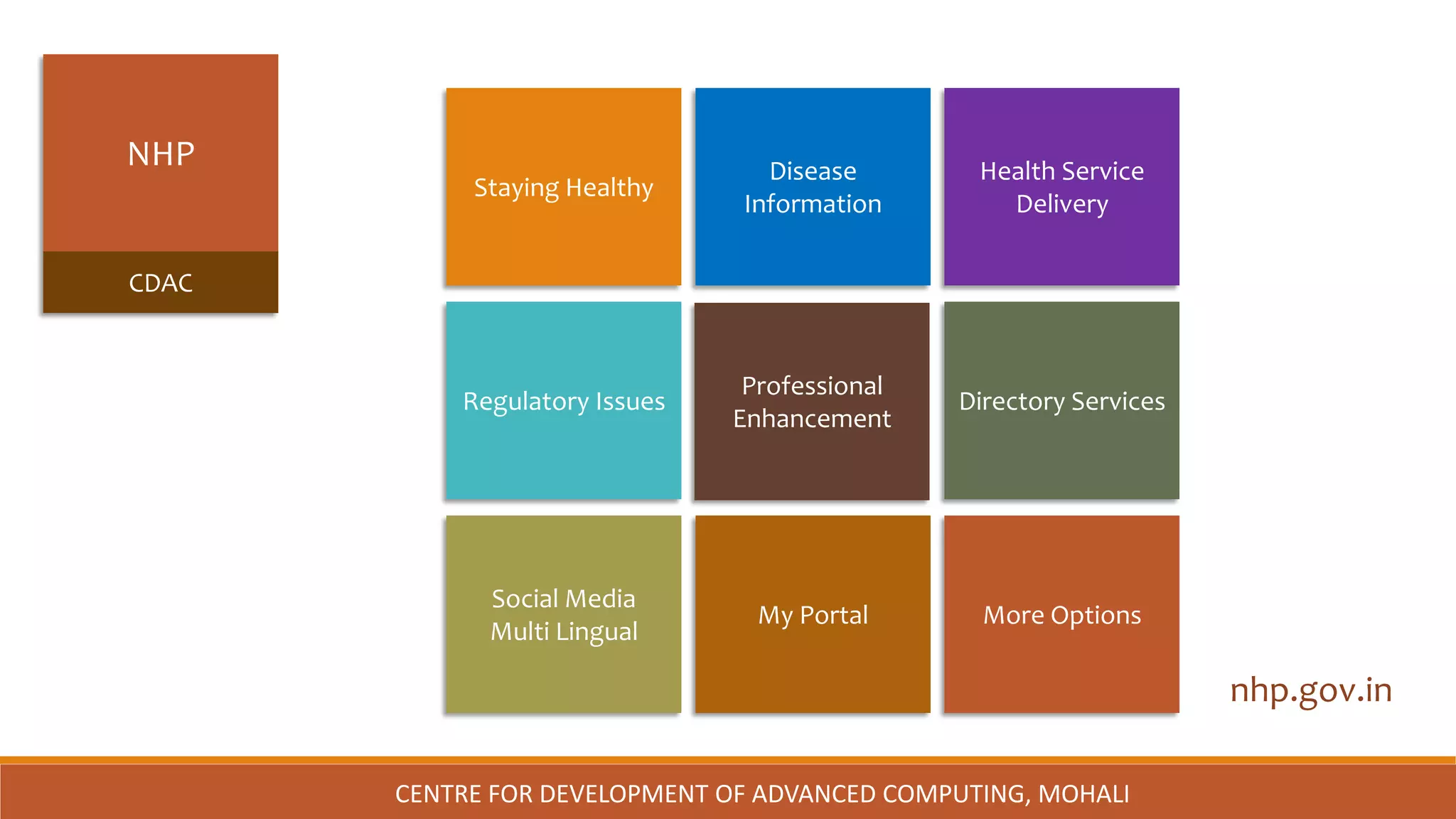 NHP

CDAC

Staying Healthy

Disease Information

Health Service Delivery

Regulatory Issues

Professional Enhancement

Directory Services

Social Media Multi Lingual

My Portal

More Options

nhp.gov.in

CENTRE FOR DEVELOPMENT OF ADVANCED COMPUTING, MOHALI